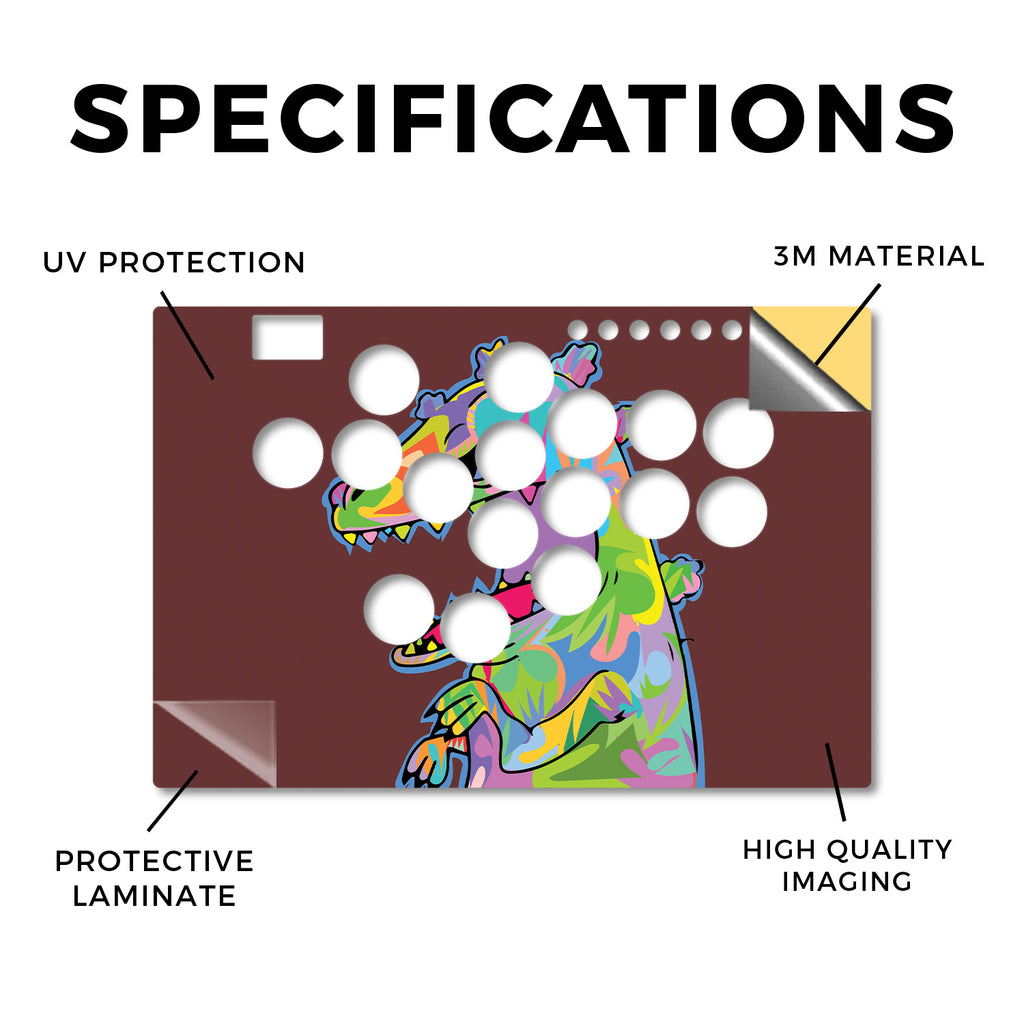 SPECIFICATIONS

UV PROTECTION

3M MATERIAL

PROTECTIVE LAMINATE

HIGH QUALITY IMAGING